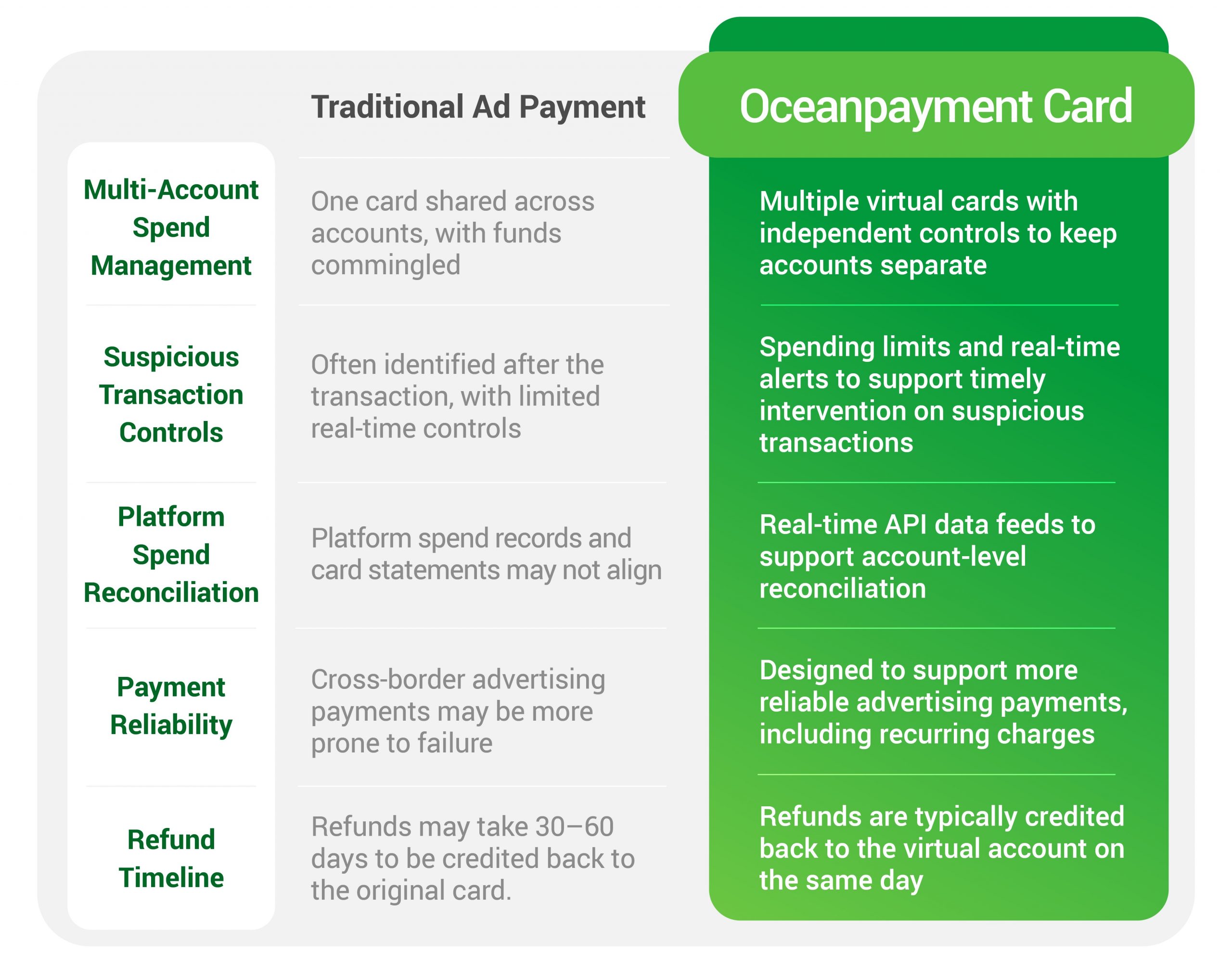 | | Traditional Ad Payment | Oceanpayment Card |
|---|---|---|
| Multi-Account Spend Management | One card shared across accounts, with funds commingled | Multiple virtual cards with independent controls to keep accounts separate |
| Suspicious Transaction Controls | Often identified after the transaction, with limited real-time controls | Spending limits and real-time alerts to support timely intervention on suspicious transactions |
| Platform Spend Reconciliation | Platform spend records and card statements may not align | Real-time API data feeds to support account-level reconciliation |
| Payment Reliability | Cross-border advertising payments may be more prone to failure | Designed to support more reliable advertising payments, including recurring charges |
| Refund Timeline | Refunds may take 30–60 days to be credited back to the original card. | Refunds are typically credited back to the virtual account on the same day |